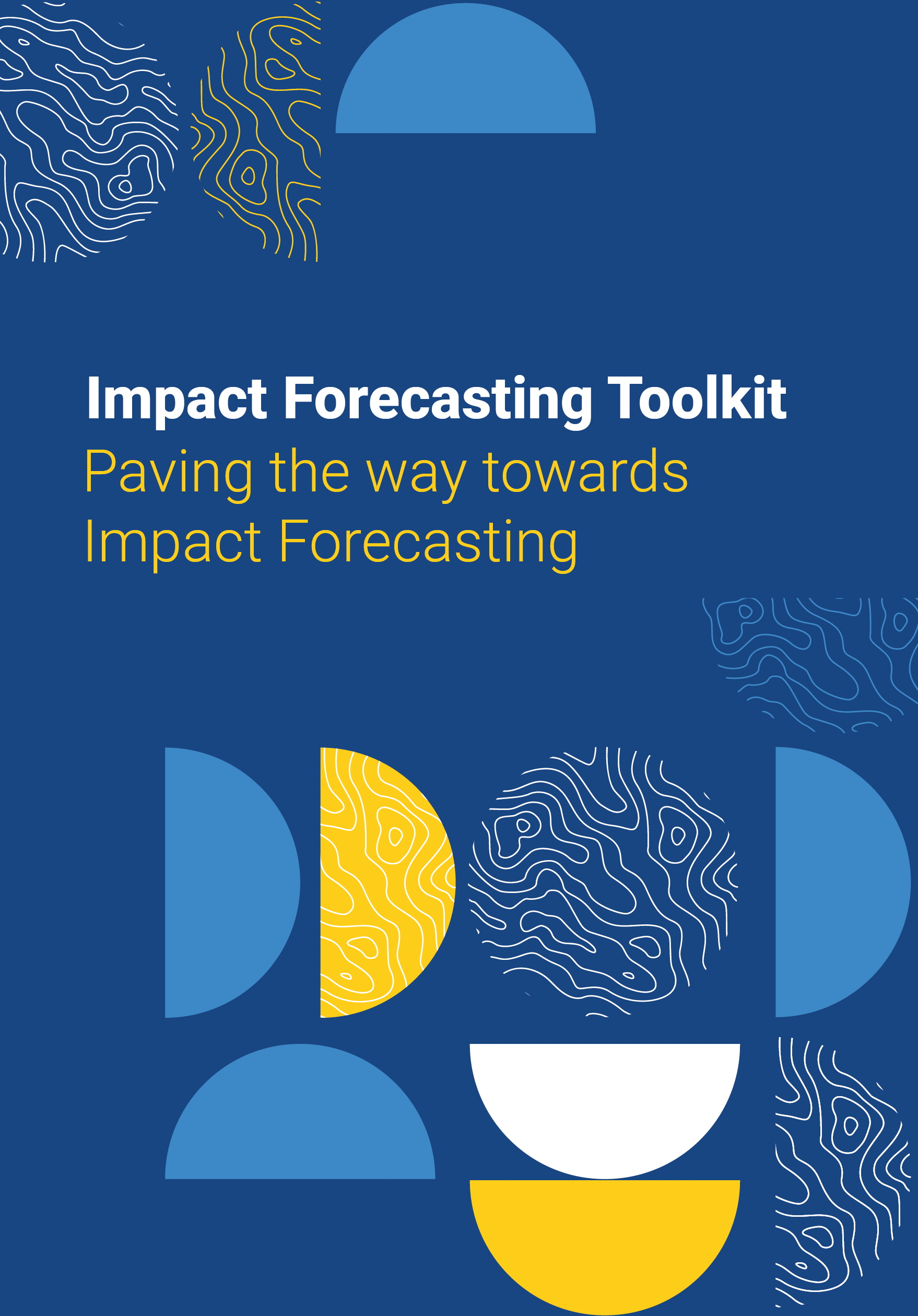 Impact Forecasting Toolkit

Paving the way towards Impact Forecasting